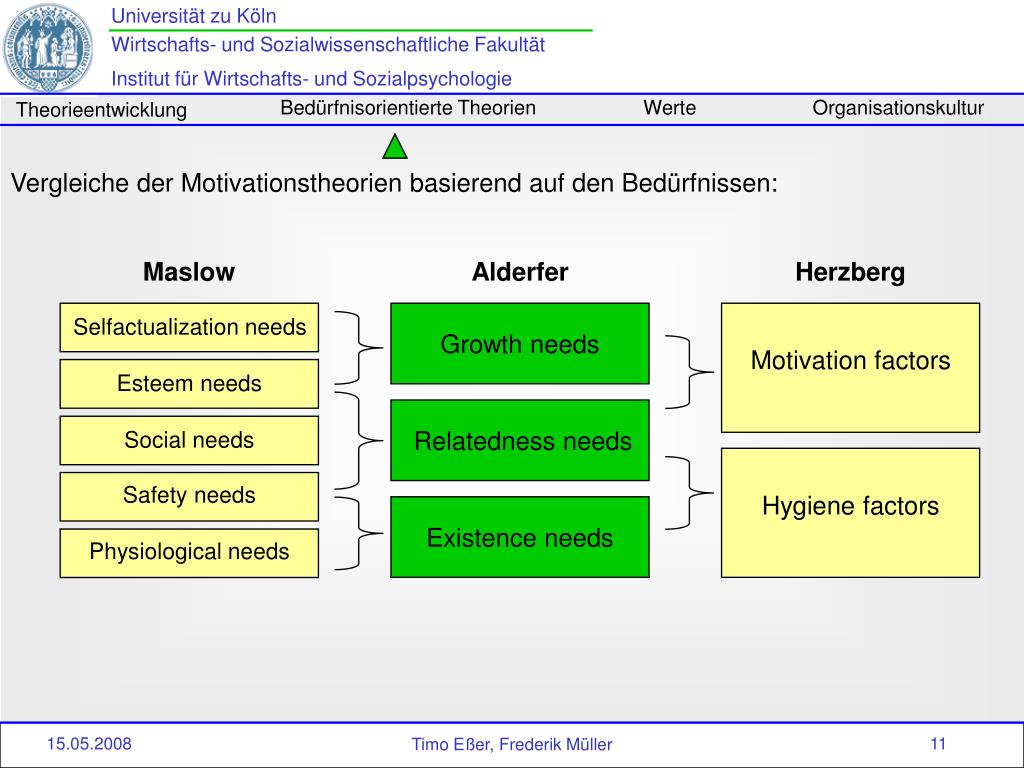 Universität zu Köln
Wirtschafts- und Sozialwissenschaftliche Fakultät
Institut für Wirtschafts- und Sozialpsychologie

Theorieentwicklung Bedürfnisorientierte Theorien Werte Organisationskultur

Vergleiche der Motivationstheorien basierend auf den Bedürfnissen:

Maslow

Selfactualization needs
Esteem needs
Social needs
Safety needs
Physiological needs

Alderfer

Growth needs
Relatedness needs
Existence needs

Herzberg

Motivation factors
Hygiene factors

15.05.2008 Timo Eßer, Frederik Müller 11